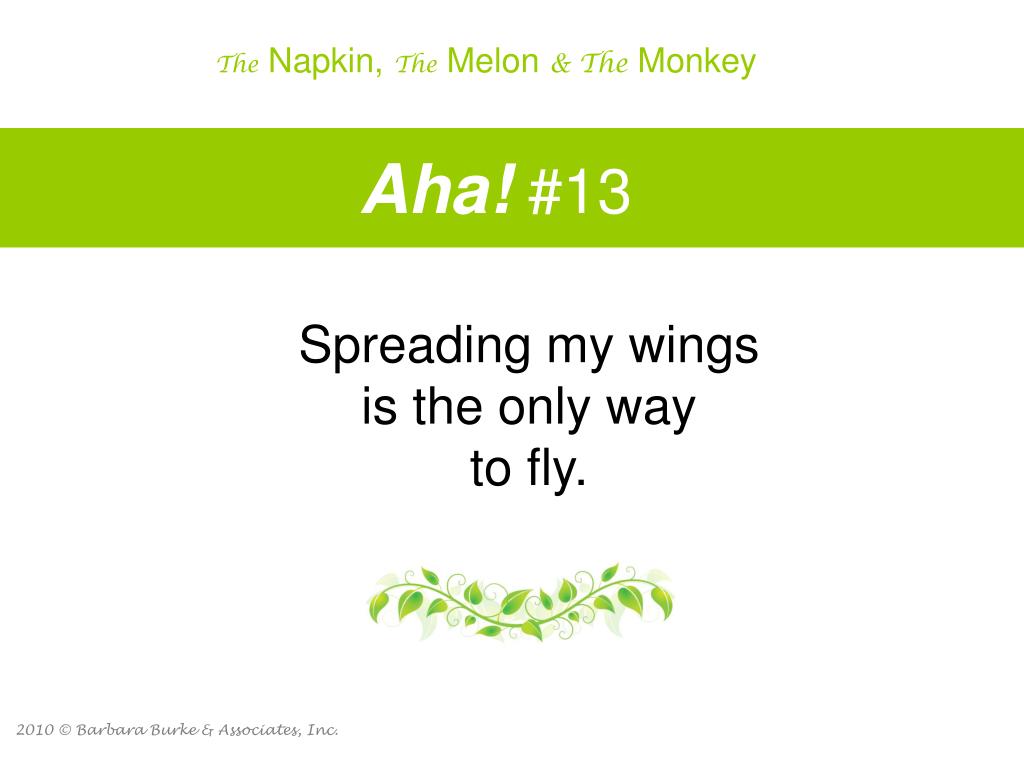 The Napkin, The Melon & The Monkey

Aha! #13

Spreading my wings is the only way to fly.

2010 © Barbara Burke & Associates, Inc.